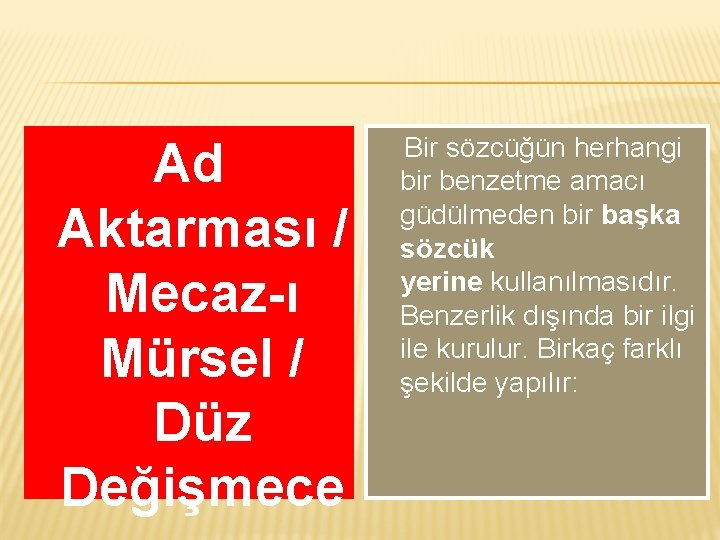 Ad Aktarması / Mecaz-ı Mürsel / Düz Değişmece

Bir sözcüğün herhangi bir benzetme amacı güdülmeden bir başka sözcük yerine kullanılmasıdır. Benzerlik dışında bir ilgi ile kurulur. Birkaç farklı şekilde yapılır: